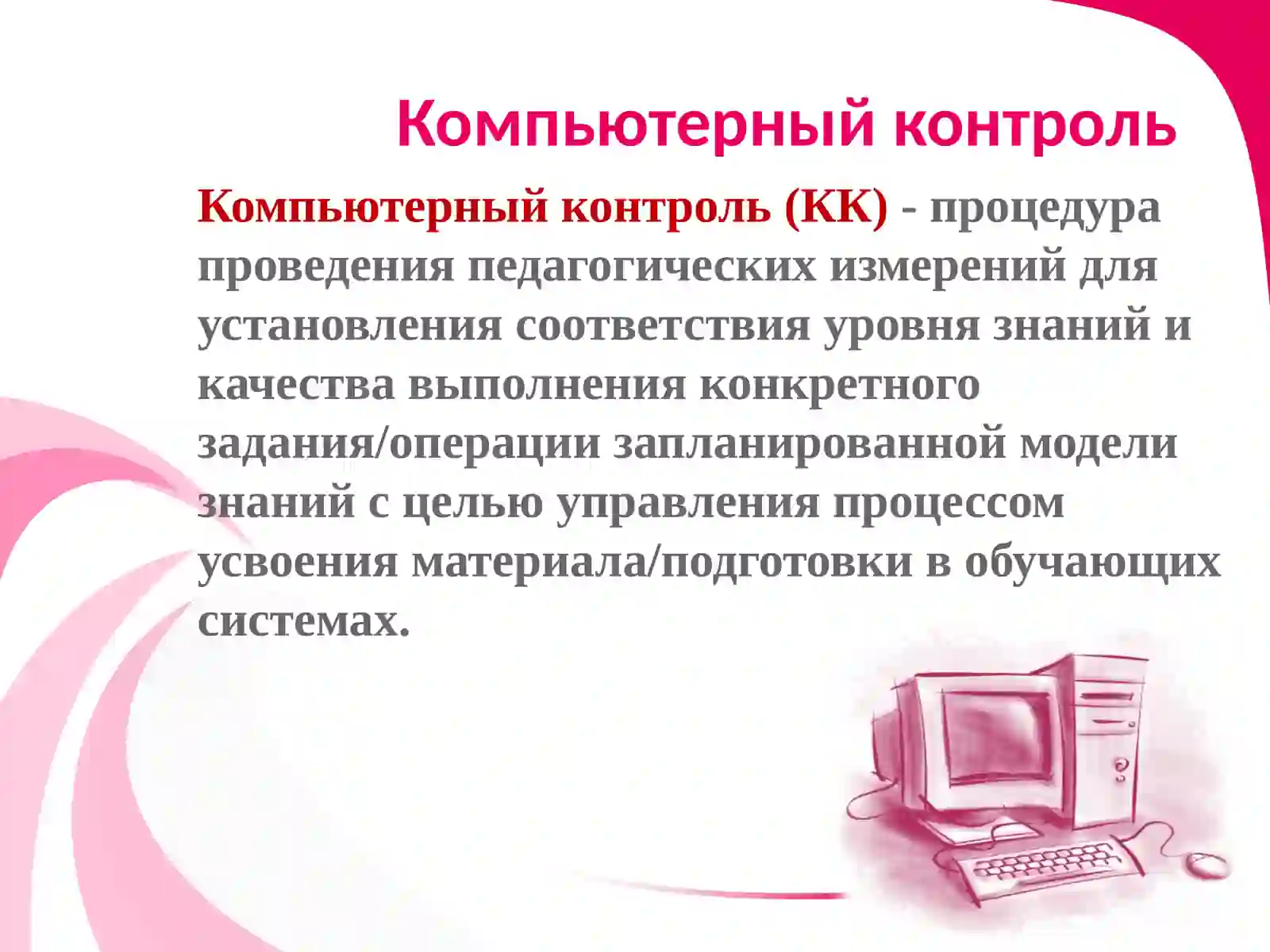 Компьютерный контроль

Компьютерный контроль (КК) - процедура проведения педагогических измерений для установления соответствия уровня знаний и качества выполнения конкретного задания/операции запланированной модели знаний с целью управления процессом усвоения материала/подготовки в обучающих системах.